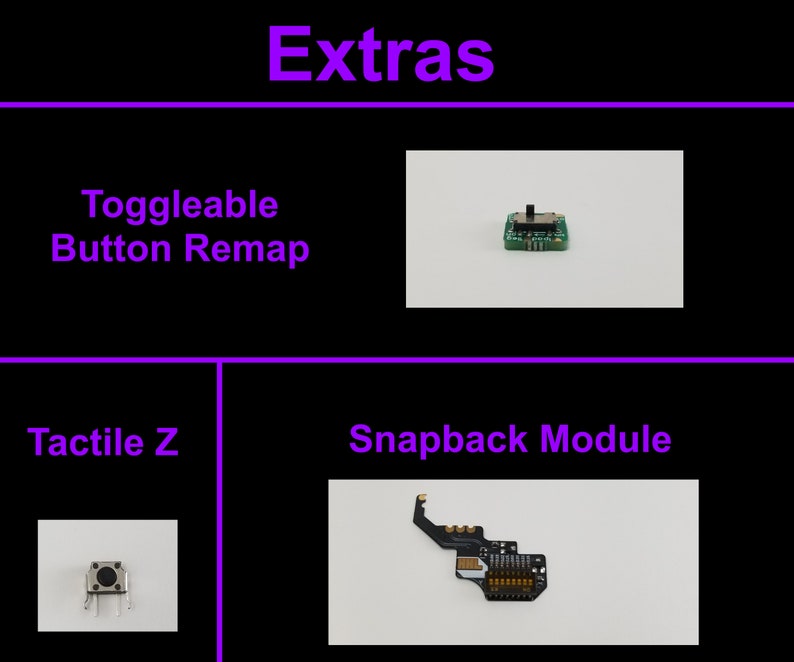 Extras

Toggleable Button Remap

Tactile Z

Snapback Module